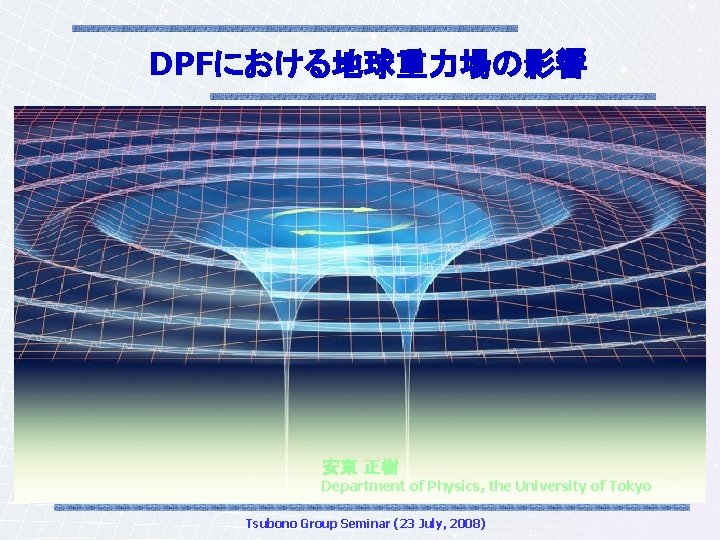 DPFにおける地球重力場の影響

安東 正樹
Department of Physics, the University of Tokyo

Tsubono Group Seminar (23 July, 2008)